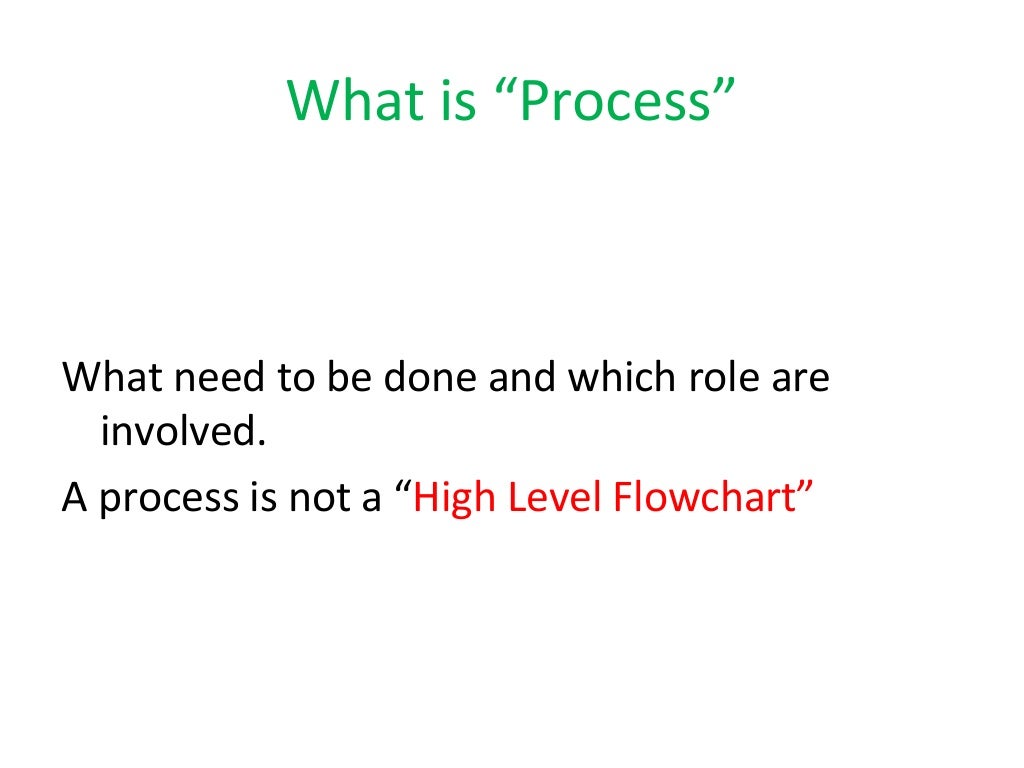 What is “Process”

What need to be done and which role are involved.

A process is not a “High Level Flowchart”